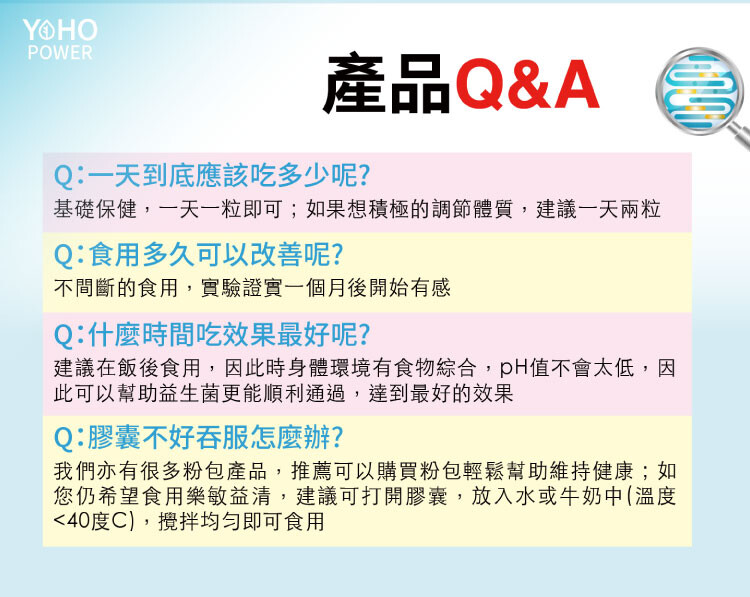 YOHO
POWER

產品Q&A

Q:一天到底應該吃多少呢?
基礎保健，一天一粒即可；如果想積極的調節體質，建議一天兩粒

Q:食用多久可以改善呢?
不間斷的食用，實驗證實一個月後開始有感

Q:什麼時間吃效果最好呢?
建議在飯後食用，因此時身體環境有食物綜合，pH值不會太低，因此可以幫助益生菌更能順利通過，達到最好的效果

Q:膠囊不好吞服怎麼辦?
我們亦有很多粉包產品，推薦可以購買粉包輕鬆幫助維持健康；如您仍希望食用樂敏益清，建議可打開膠囊，放入水或牛奶中(溫度<40度C)，攪拌均勻即可食用